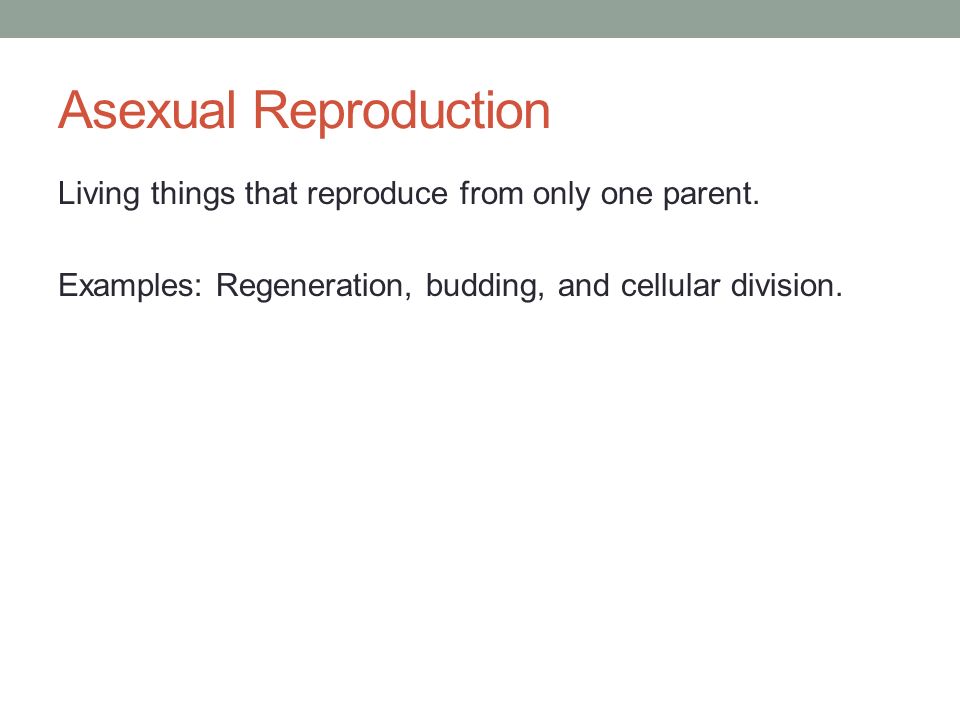 Asexual Reproduction

Living things that reproduce from only one parent.

Examples: Regeneration, budding, and cellular division.